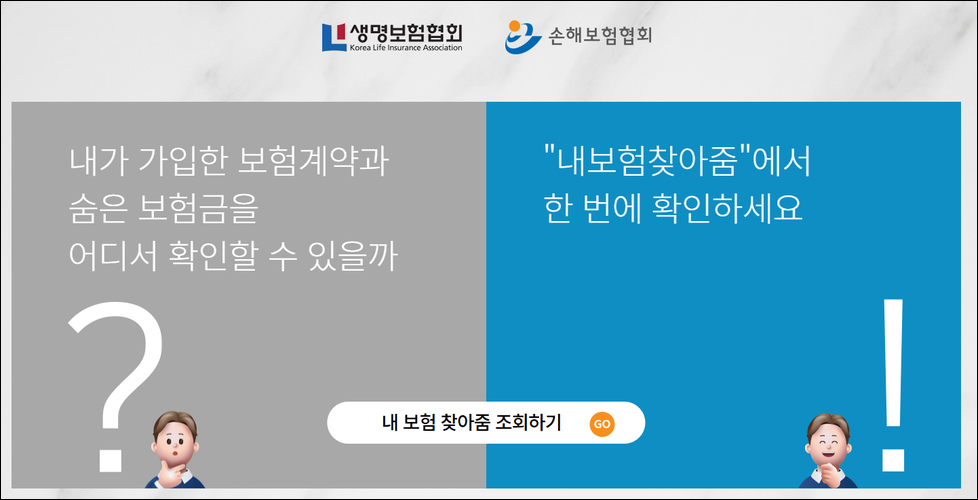 생명보험협회
Korea Life Insurance Association

손해보험협회

내가 가입한 보험계약과
숨은 보험금을
어디서 확인할 수 있을까

?

"내보험찾아줌"에서
한 번에 확인하세요

!

내 보험 찾아줌 조회하기 GO